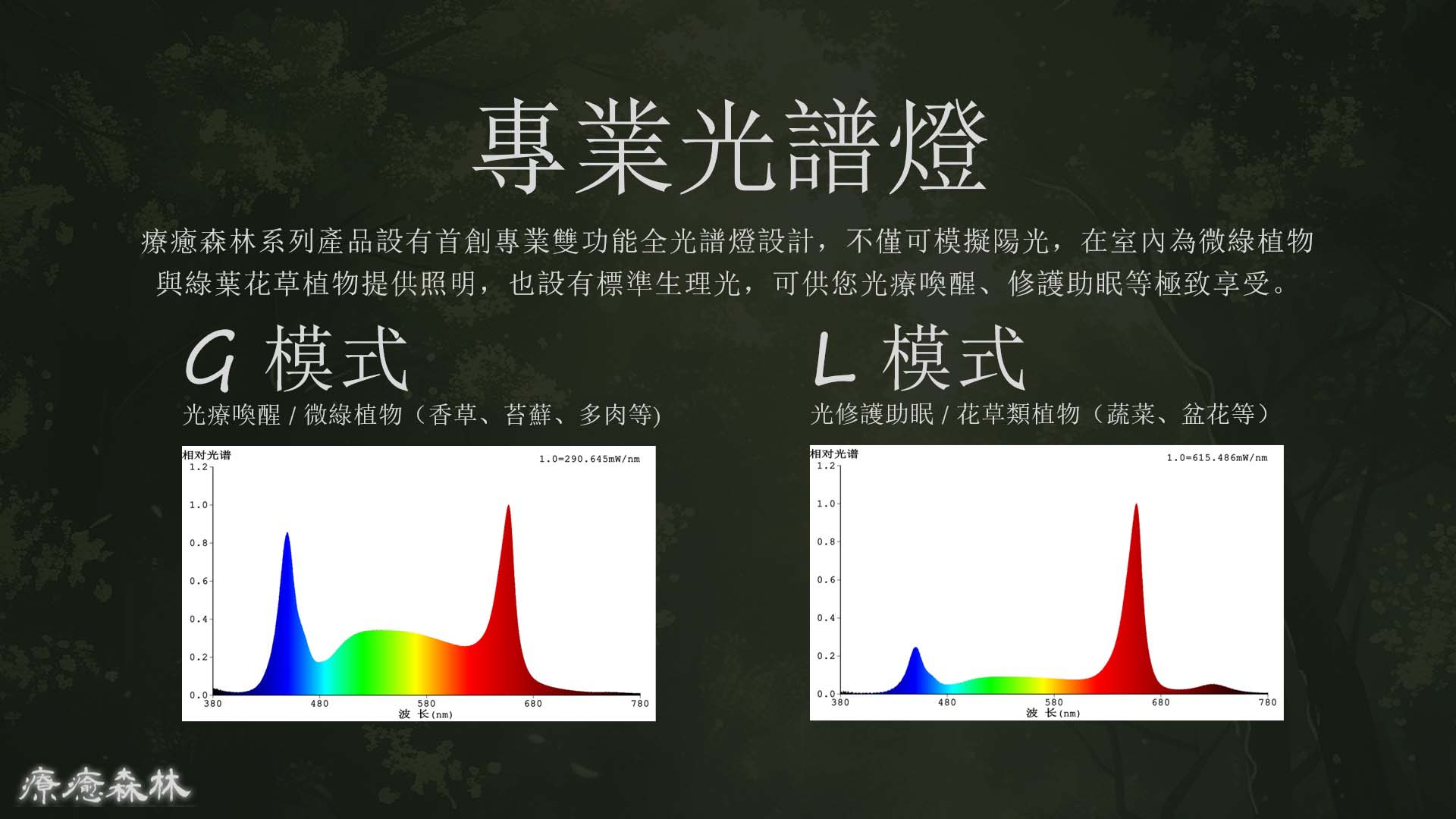 專業光譜燈

療癒森林系列產品設有首創專業雙功能全光譜燈設計，不僅可模擬陽光，在室內為微綠植物與綠葉花草植物提供照明，也設有標準生理光，可供您光療喚醒、修護助眠等極致享受。

G 模式

光療喚醒 / 微綠植物（香草、苔蘚、多肉等)

相对光谱
1.0=290.645mW/nm
1.2
1.0
0.8
0.6
0.4
0.2
0.0
380
480
580
680
780
波 长(nm)

L 模式

光修護助眠 / 花草類植物（蔬菜、盆花等）

相对光谱
1.0=615.486mW/nm
1.2
1.0
0.8
0.6
0.4
0.2
0.0
380
480
580
680
780
波 长(nm)

療癒森林